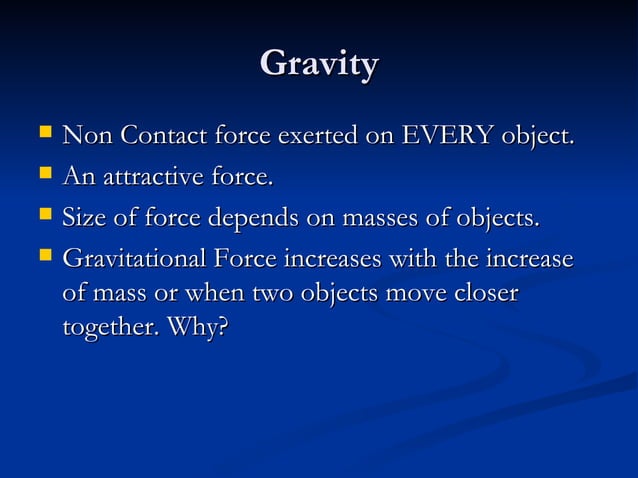 Gravity

- Non Contact force exerted on EVERY object.
- An attractive force.
- Size of force depends on masses of objects.
- Gravitational Force increases with the increase of mass or when two objects move closer together. Why?